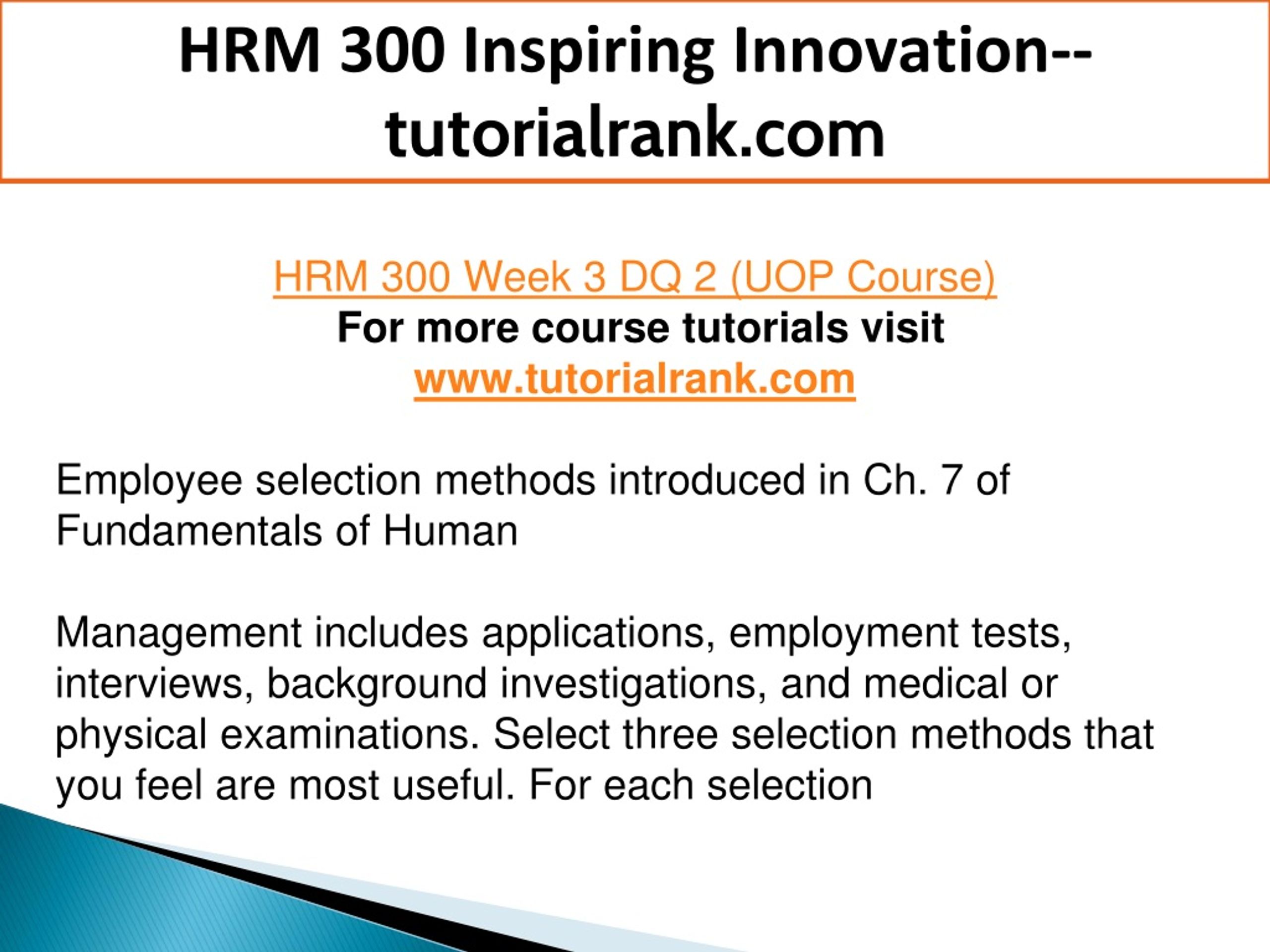 HRM 300 Inspiring Innovation--tutorialrank.com

HRM 300 Week 3 DQ 2 (UOP Course)
For more course tutorials visit
www.tutorialrank.com

Employee selection methods introduced in Ch. 7 of Fundamentals of Human

Management includes applications, employment tests, interviews, background investigations, and medical or physical examinations. Select three selection methods that you feel are most useful. For each selection